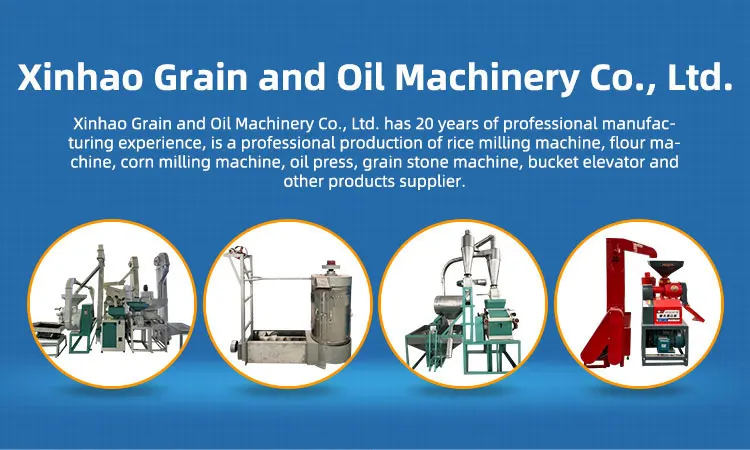 Xinhao Grain and Oil Machinery Co., Ltd.

Xinhao Grain and Oil Machinery Co., Ltd. has 20 years of professional manufacturing experience, is a professional production of rice milling machine, flour machine, corn milling machine, oil press, grain stone machine, bucket elevator and other products supplier.